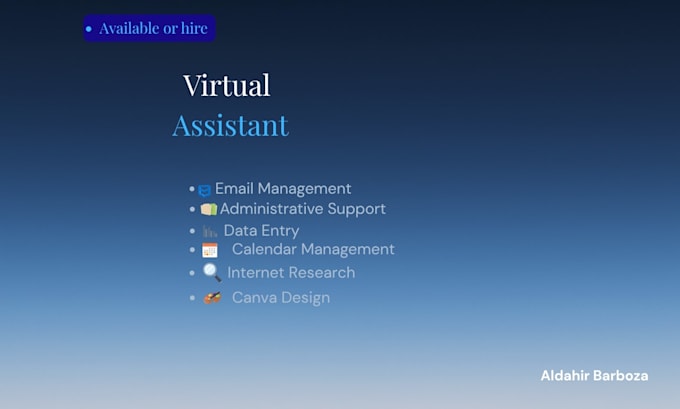 • Available or hire

Virtual
Assistant

• Email Management
• Administrative Support
• Data Entry
• Calendar Management
• Internet Research
• Canva Design

Aldahir Barboza